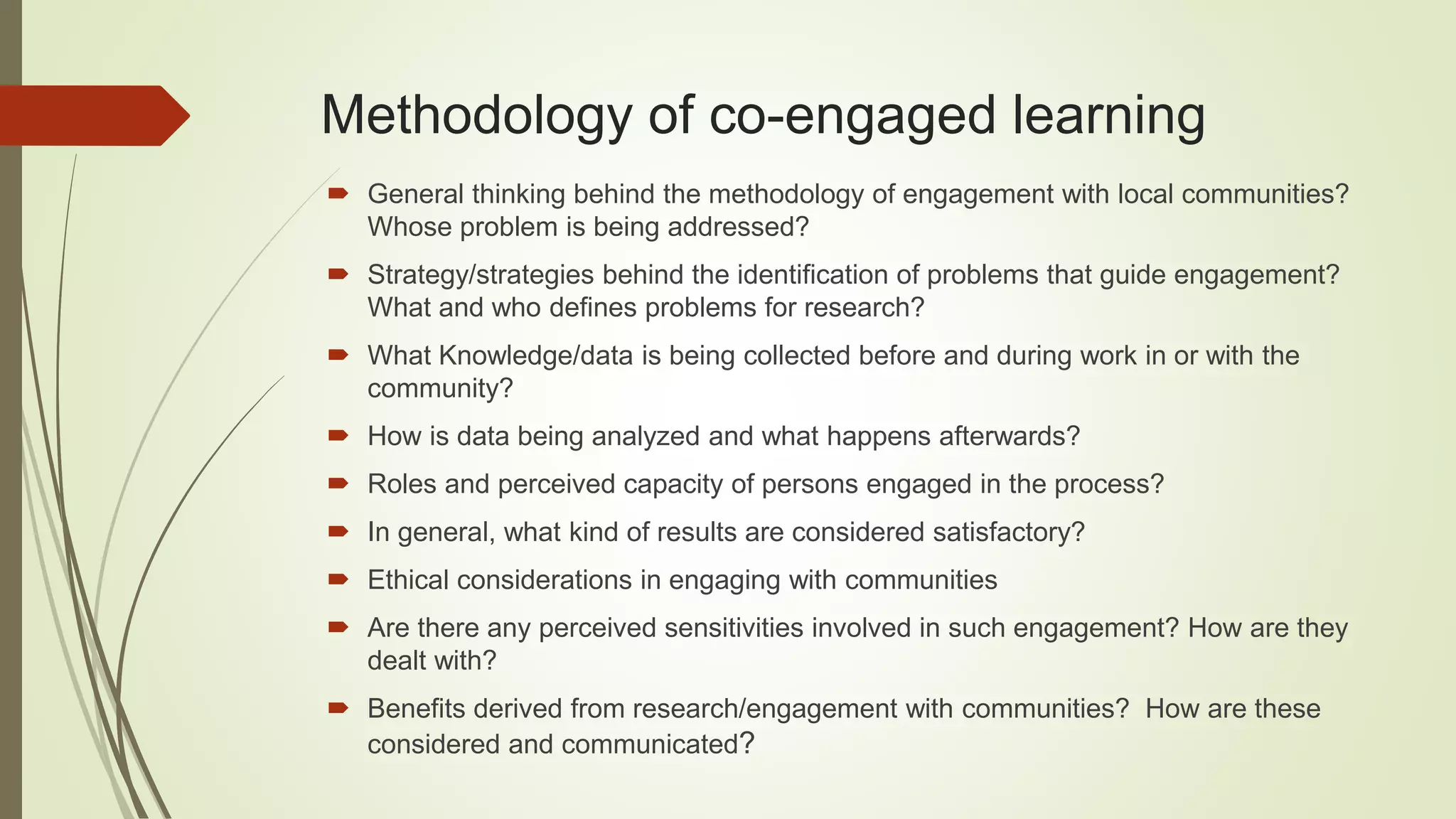 Methodology of co-engaged learning

General thinking behind the methodology of engagement with local communities? Whose problem is being addressed?

Strategy/strategies behind the identification of problems that guide engagement? What and who defines problems for research?

What Knowledge/data is being collected before and during work in or with the community?

How is data being analyzed and what happens afterwards?

Roles and perceived capacity of persons engaged in the process?

In general, what kind of results are considered satisfactory?

Ethical considerations in engaging with communities

Are there any perceived sensitivities involved in such engagement? How are they dealt with?

Benefits derived from research/engagement with communities? How are these considered and communicated?